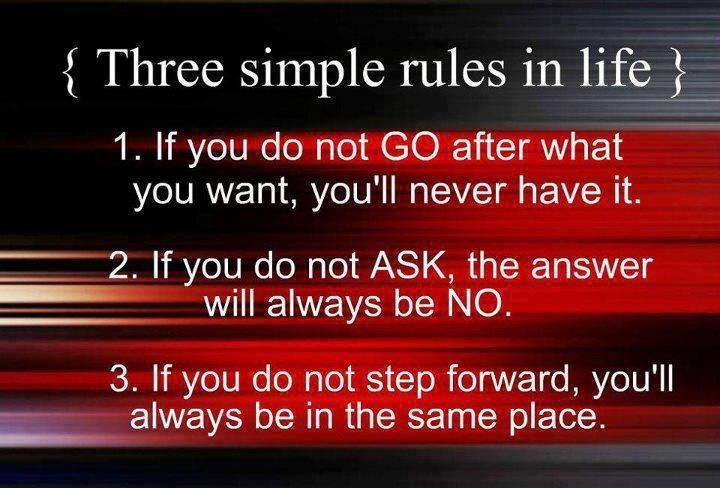 { Three simple rules in life }

1. If you do not GO after what you want, you'll never have it.

2. If you do not ASK, the answer will always be NO.

3. If you do not step forward, you'll always be in the same place.